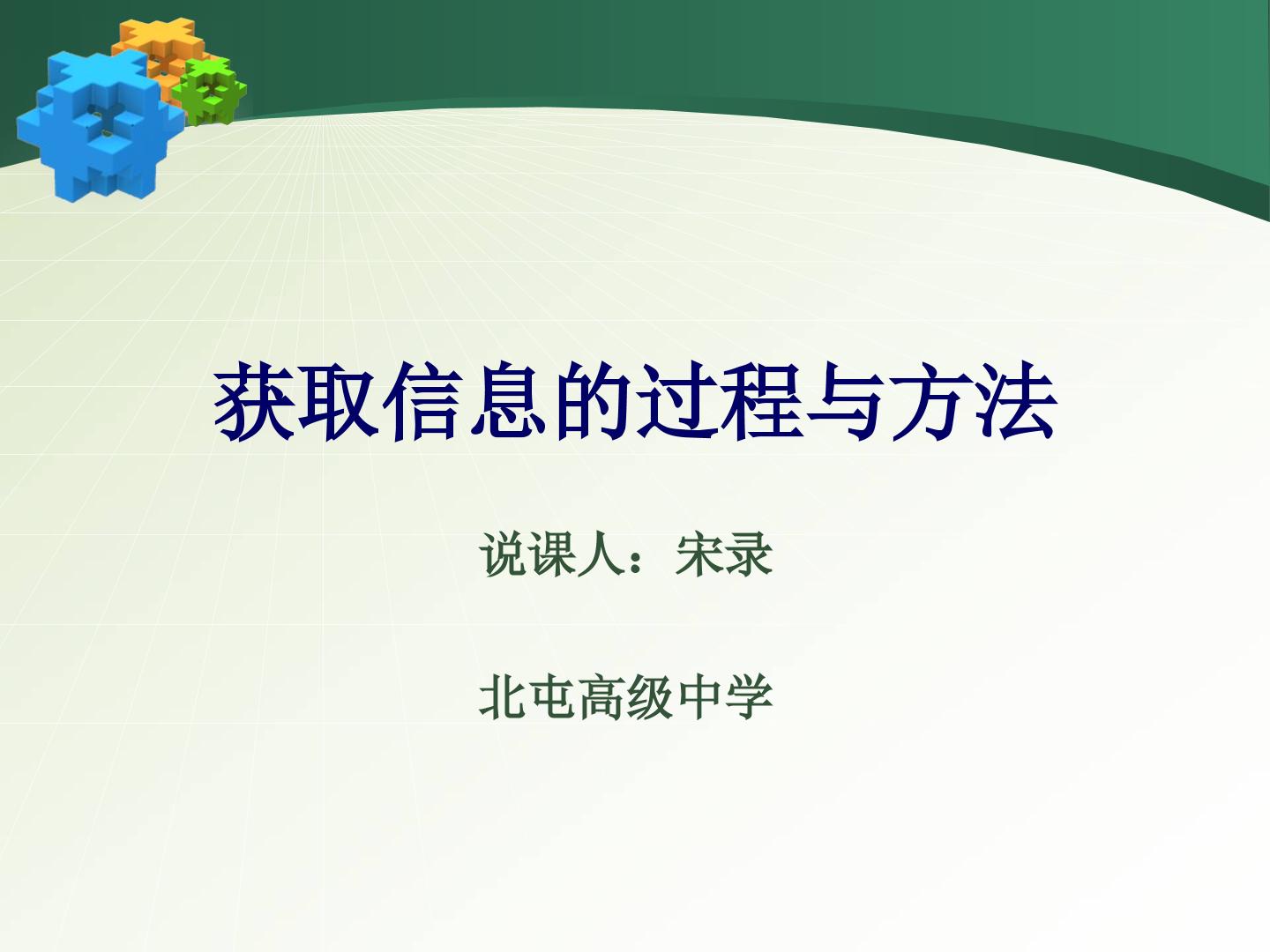 获取信息的过程与方法

说课人：宋录

北屯高级中学